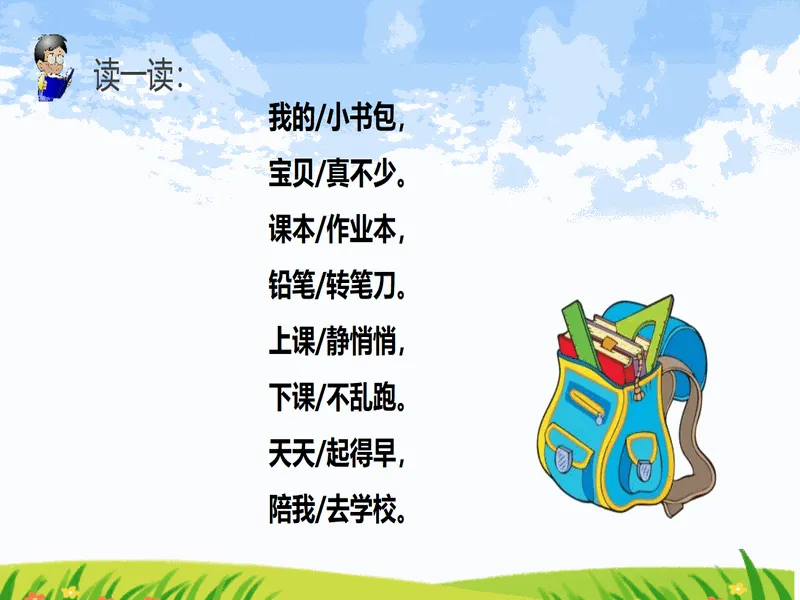 读一读：

我的/小书包，
宝贝/真不少。
课本/作业本，
铅笔/转笔刀。
上课/静悄悄，
下课/不乱跑。
天天/起得早，
陪我/去学校。